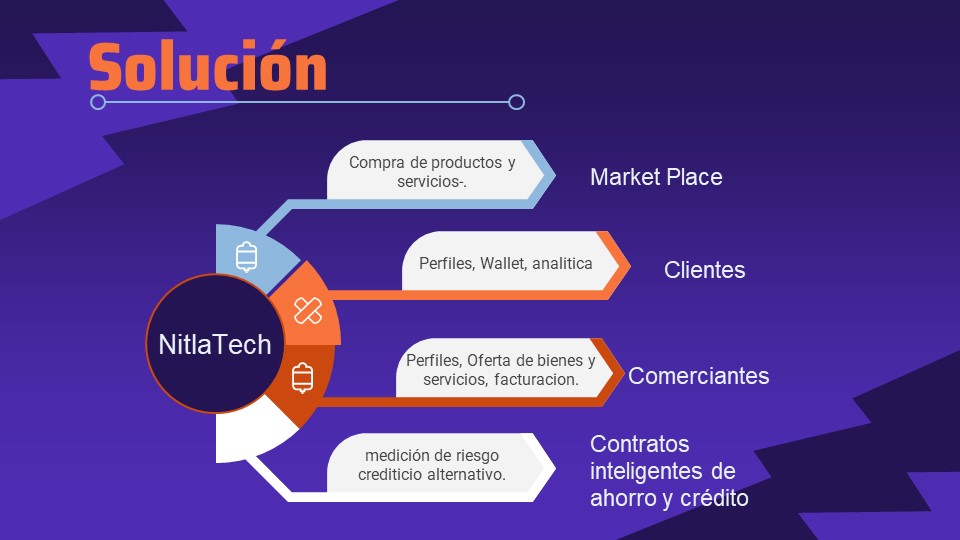 Solución

NitlaTech

Compra de productos y servicios-.

Market Place

Perfiles, Wallet, analitica

Clientes

Perfiles, Oferta de bienes y servicios, facturacion.

Comerciantes

medición de riesgo crediticio alternativo.

Contratos inteligentes de ahorro y crédito